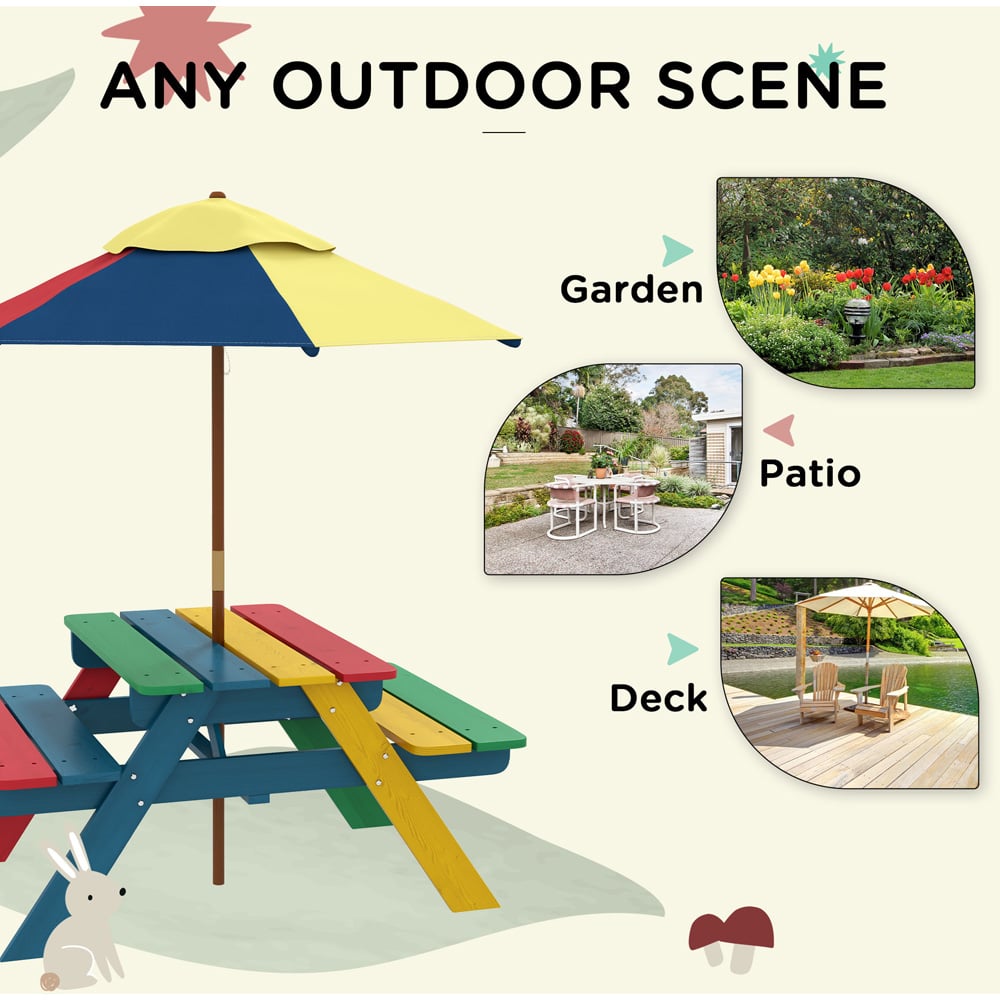 ANY OUTDOOR SCENE

Garden

Patio

Deck